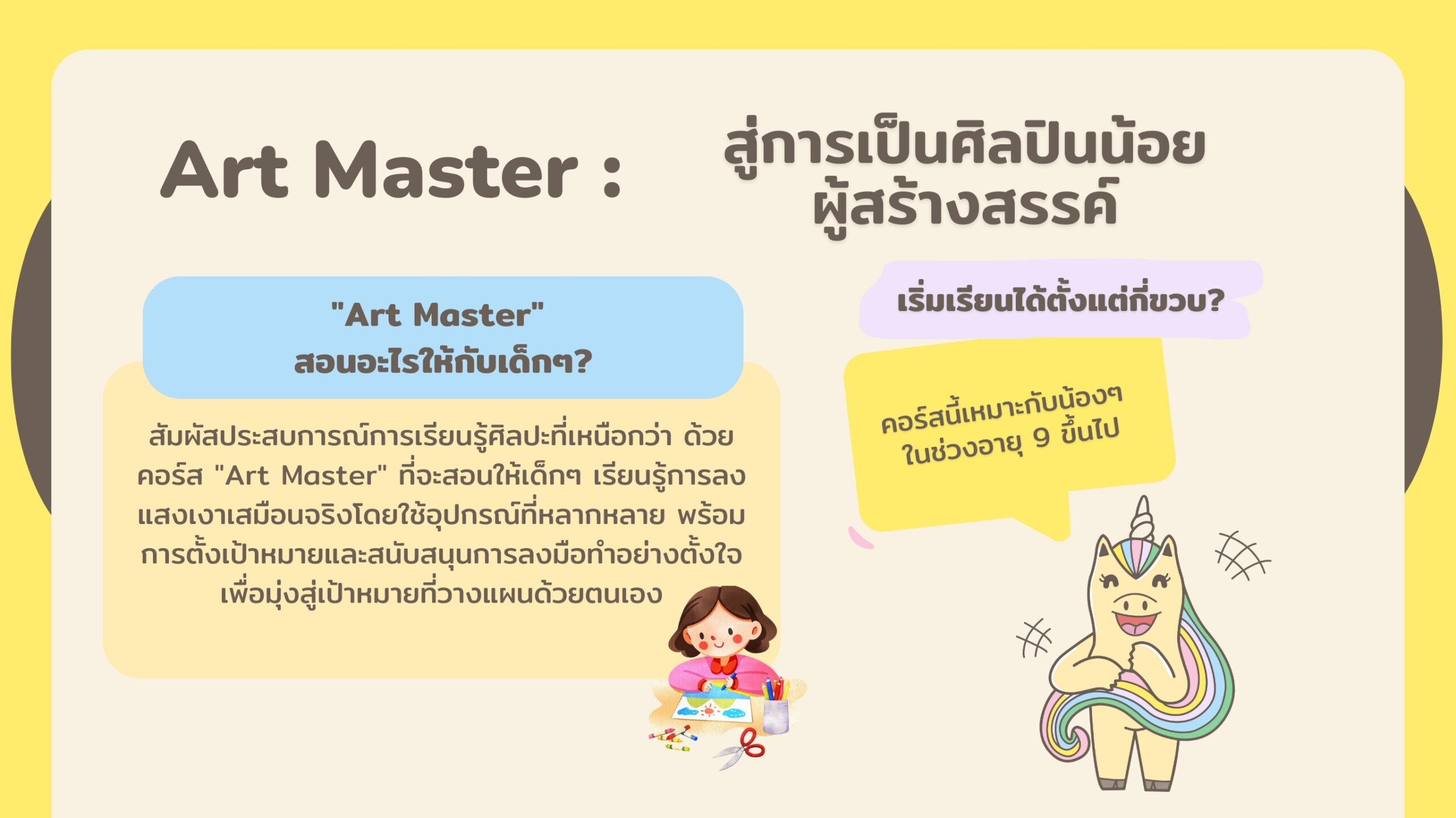 Art Master :

สู่การเป็นศิลปินน้อย ผู้สร้างสรรค์

"Art Master" สอนอะไรให้กับเด็กๆ?

สัมผัสประสบการณ์การเรียนรู้ศิลปะที่เหนือกว่า ด้วยคอร์ส "Art Master" ที่จะสอนให้เด็กๆ เรียนรู้การลงแสงเงาเสมือนจริงโดยใช้อุปกรณ์ที่หลากหลาย พร้อมการตั้งเป้าหมายและสนับสนุนการลงมือทำอย่างตั้งใจ เพื่อมุ่งสู่เป้าหมายที่วางแผนด้วยตนเอง

เริ่มเรียนได้ตั้งแต่กี่ขวบ?

คอร์สนี้เหมาะกับน้องๆ ในช่วงอายุ 9 ขึ้นไป